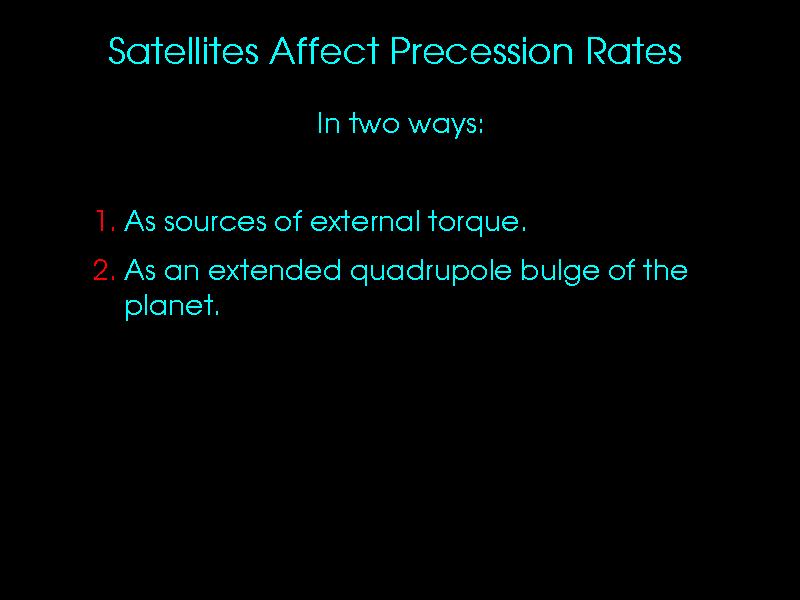 Satellites Affect Precession Rates

In two ways:

1. As sources of external torque.
2. As an extended quadrupole bulge of the planet.